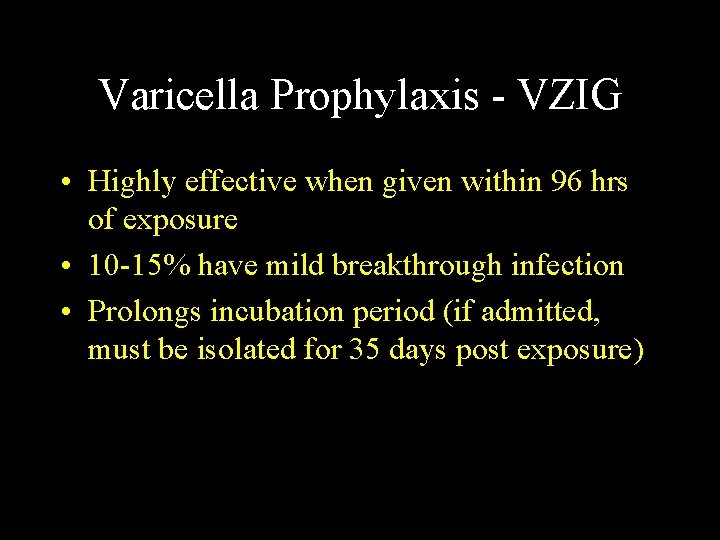 Varicella Prophylaxis - VZIG

• Highly effective when given within 96 hrs of exposure

• 10-15% have mild breakthrough infection

• Prolongs incubation period (if admitted, must be isolated for 35 days post exposure)